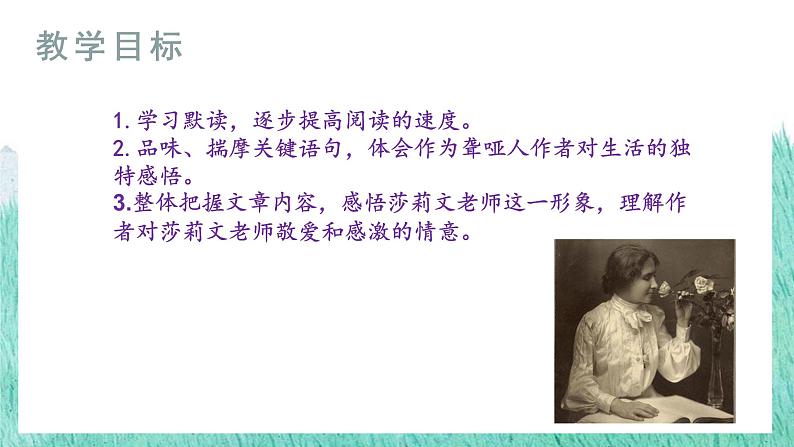 教学目标

1. 学习默读，逐步提高阅读的速度。
2. 品味、揣摩关键语句，体会作为聋哑人作者对生活的独特感悟。
3.整体把握文章内容，感悟莎莉文老师这一形象，理解作者对莎莉文老师敬爱和感激的情意。